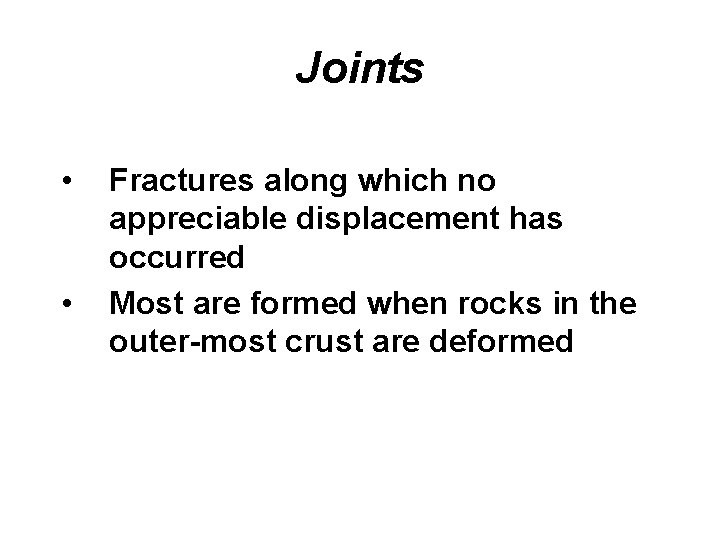 Joints

• Fractures along which no appreciable displacement has occurred
• Most are formed when rocks in the outer-most crust are deformed